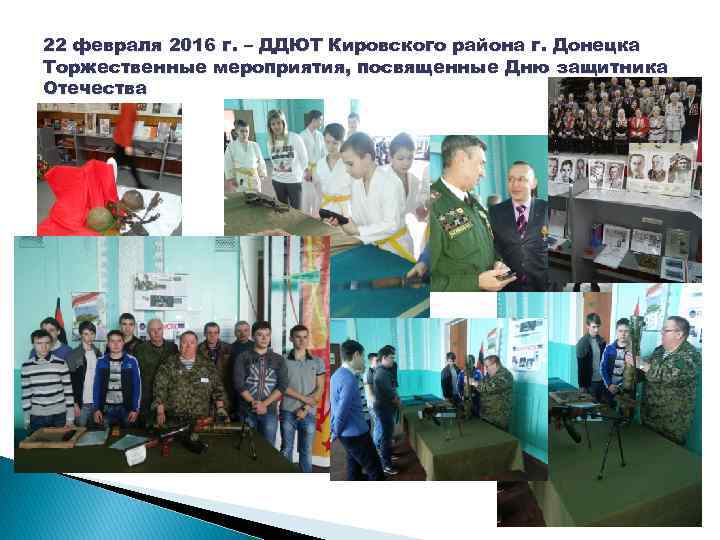 22 февраля 2016 г. – ДДЮТ Кировского района г. Донецка Торжественные мероприятия, посвященные Дню защитника Отечества